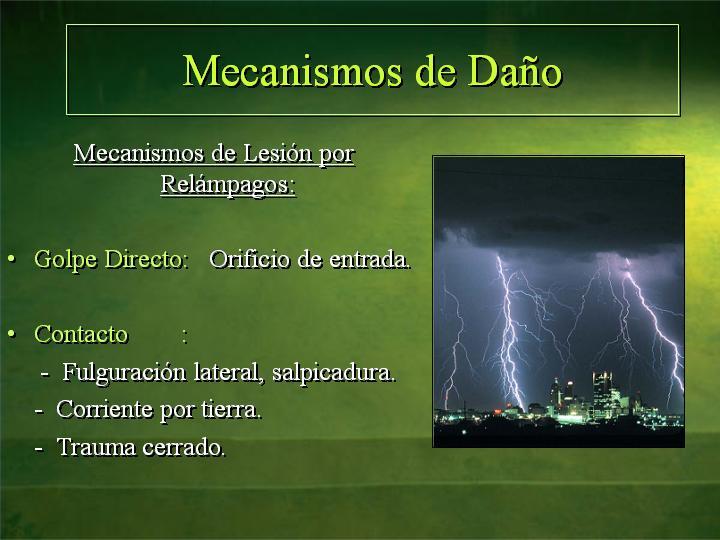 Mecanismos de Daño

Mecanismos de Lesión por Relámpagos:

• Golpe Directo: Orificio de entrada.

• Contacto :

- Fulguración lateral, salpicadura.

- Corriente por tierra.

- Trauma cerrado.